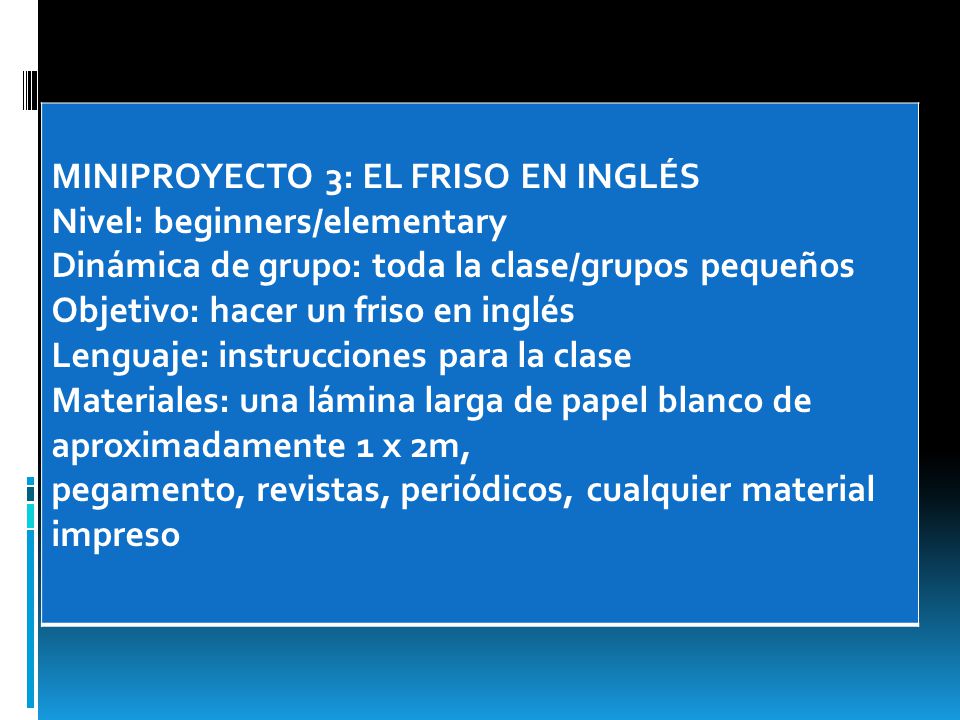 MINIPROYECTO 3: EL FRISO EN INGLÉS
Nivel: beginners/elementary
Dinámica de grupo: toda la clase/grupos pequeños
Objetivo: hacer un friso en inglés
Lenguaje: instrucciones para la clase
Materiales: una lámina larga de papel blanco de aproximadamente 1 x 2m,
pegamento, revistas, periódicos, cualquier material impreso